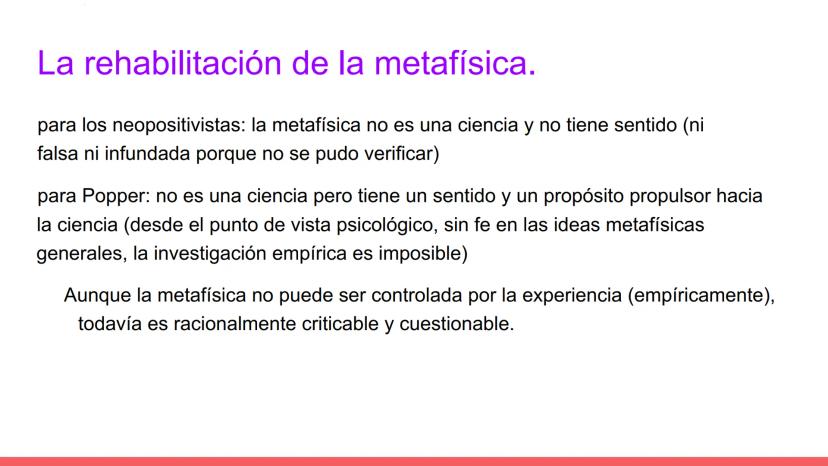 La rehabilitación de la metafísica.

para los neopositivistas: la metafísica no es una ciencia y no tiene sentido (ni falsa ni infundada porque no se pudo verificar)

para Popper: no es una ciencia pero tiene un sentido y un propósito propulsor hacia la ciencia (desde el punto de vista psicológico, sin fe en las ideas metafísicas generales, la investigación empírica es imposible)

Aunque la metafísica no puede ser controlada por la experiencia (empíricamente), todavía es racionalmente criticable y cuestionable.